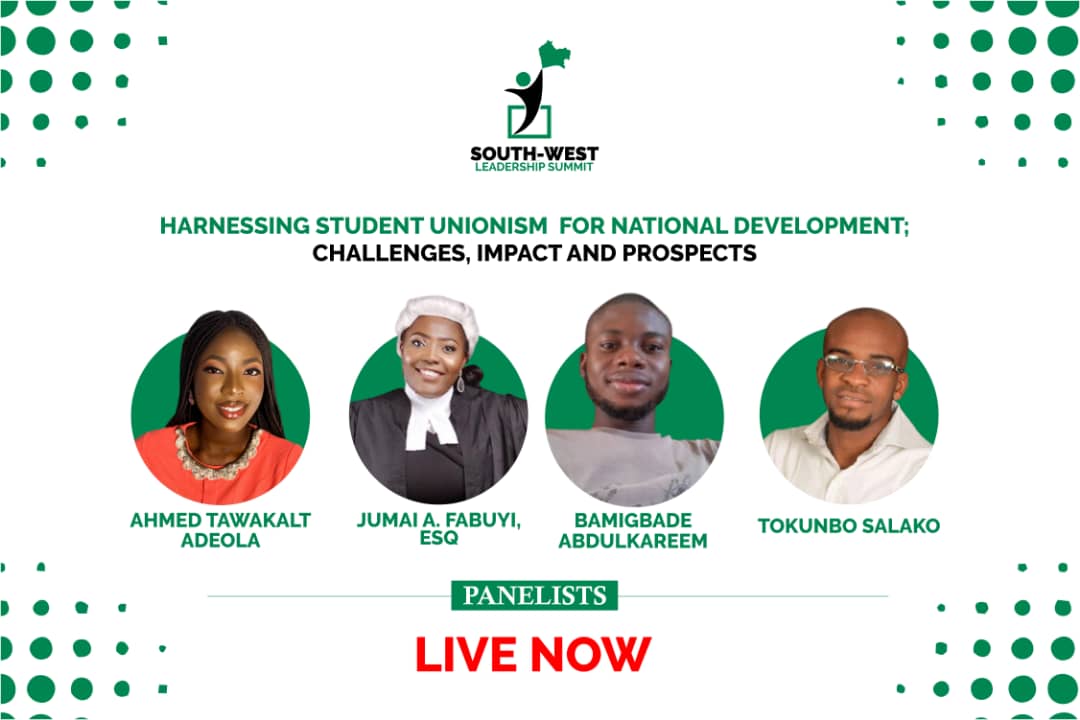 SOUTH-WEST
LEADERSHIP SUMMIT

HARNESSING STUDENT UNIONISM FOR NATIONAL DEVELOPMENT;
CHALLENGES, IMPACT AND PROSPECTS

AHMED TAWAKALT ADEOLA

JUMAI A. FABUYI, ESQ

BAMIGBADE ABDULKAREEM

TOKUNBO SALAKO

PANELISTS

LIVE NOW